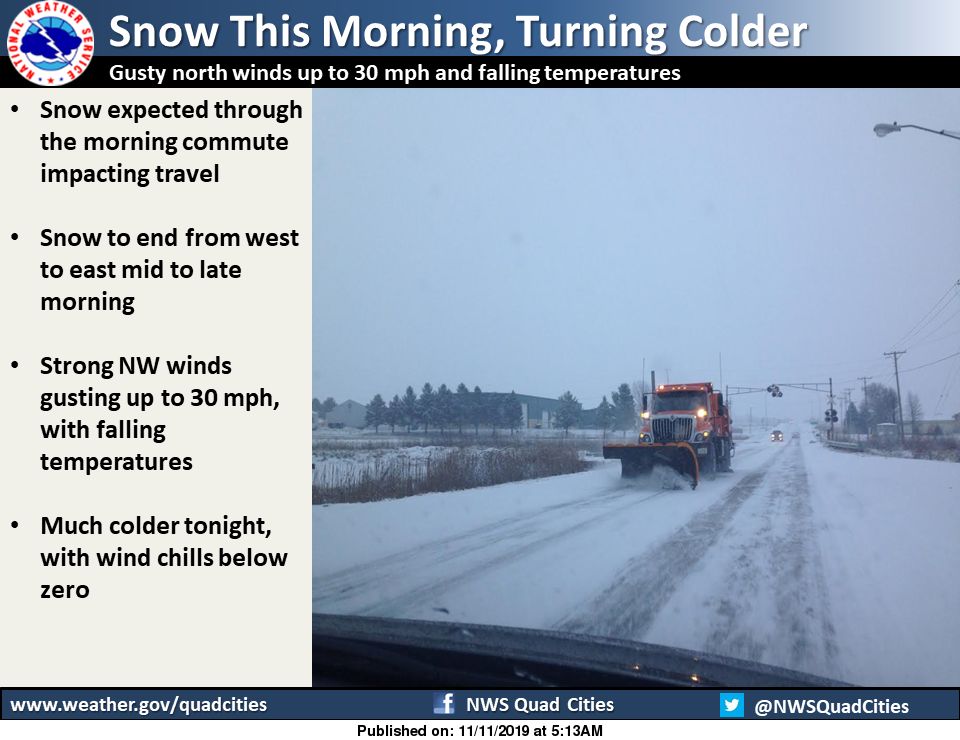 NATIONAL WEATHER SERVICE

Snow This Morning, Turning Colder

Gusty north winds up to 30 mph and falling temperatures

• Snow expected through the morning commute impacting travel

• Snow to end from west to east mid to late morning

• Strong NW winds gusting up to 30 mph, with falling temperatures

• Much colder tonight, with wind chills below zero

www.weather.gov/quadcities

NWS Quad Cities

@NWSQuadCities

Published on: 11/11/2019 at 5:13AM